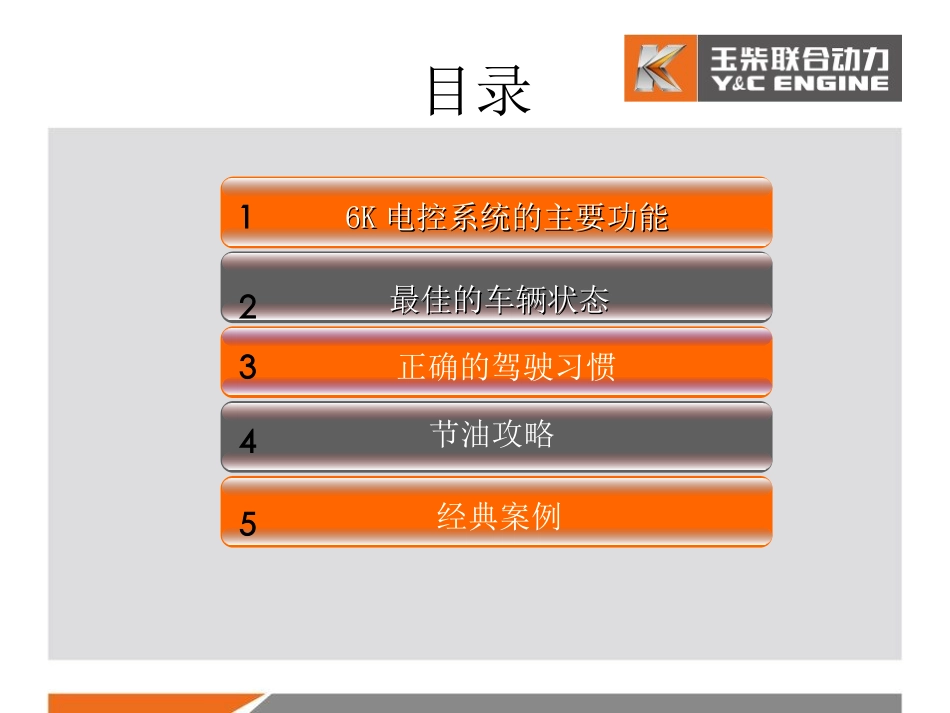 目录

玉柴联合动力
Y&C ENGINE

1 6K 电控系统的主要功能

2 最佳的车辆状态

3 正确的驾驶习惯

4 节油攻略

5 经典案例